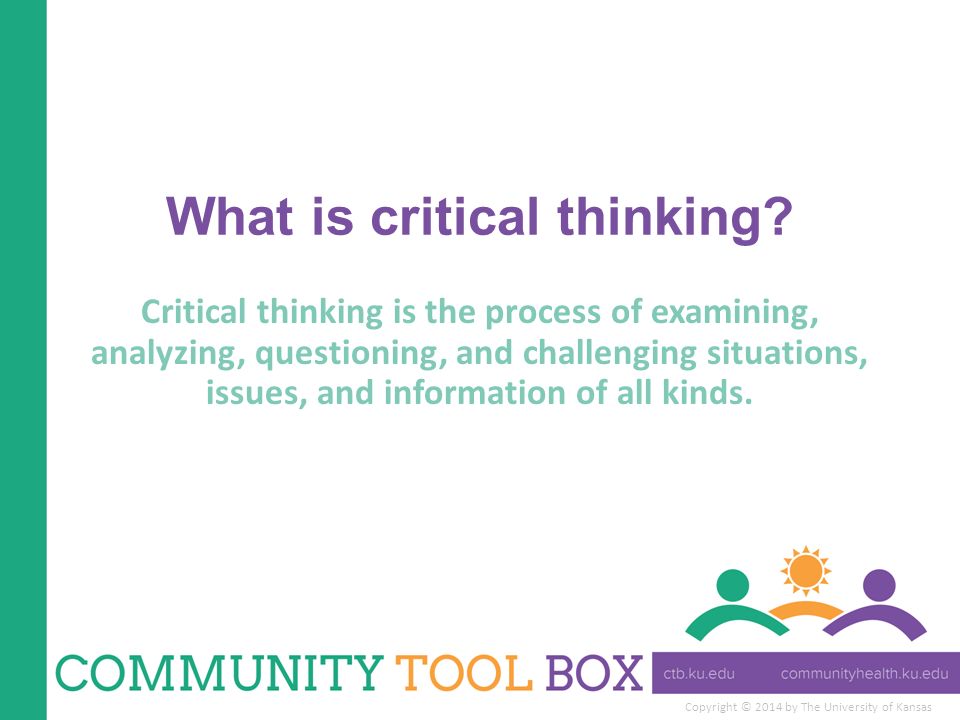 What is critical thinking?

Critical thinking is the process of examining, analyzing, questioning, and challenging situations, issues, and information of all kinds.

COMMUNITY TOOL BOX

ctb.ku.edu communityhealth.ku.edu

Copyright © 2014 by The University of Kansas